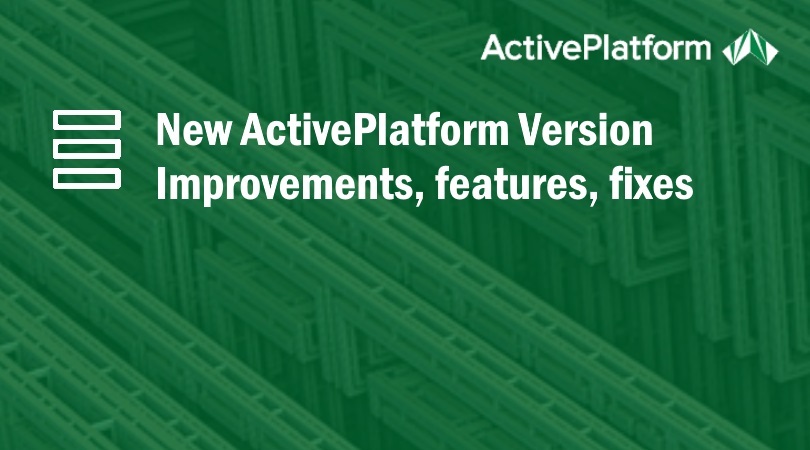 ActivePlatform

New ActivePlatform Version
Improvements, features, fixes